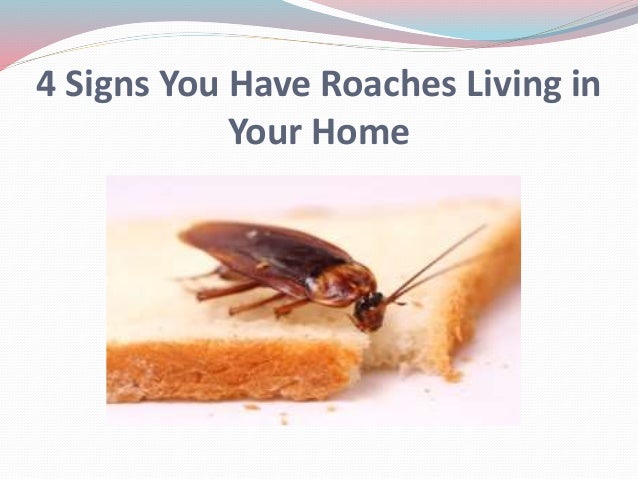 4 Signs You Have Roaches Living in Your Home